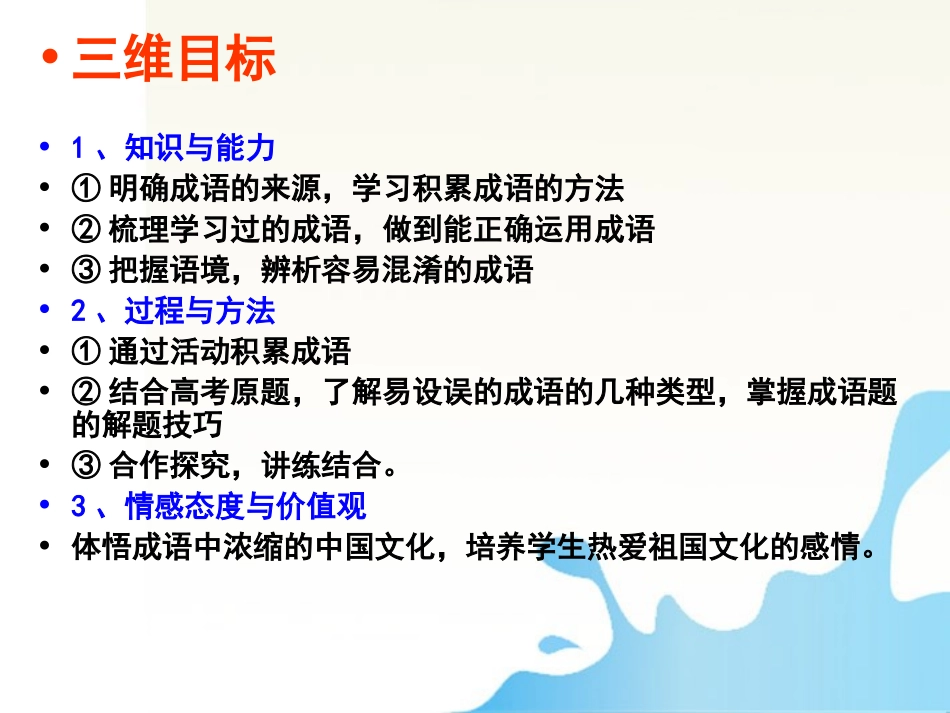 • 三维目标

• 1 、知识与能力
• ① 明确成语的来源，学习积累成语的方法
• ② 梳理学习过的成语，做到能正确运用成语
• ③ 把握语境，辨析容易混淆的成语
• 2 、过程与方法
• ① 通过活动积累成语
• ② 结合高考原题，了解易设误的成语的几种类型，掌握成语题的解题技巧
• ③ 合作探究，讲练结合。
• 3 、情感态度与价值观
• 体悟成语中浓缩的中国文化，培养学生热爱祖国文化的感情。